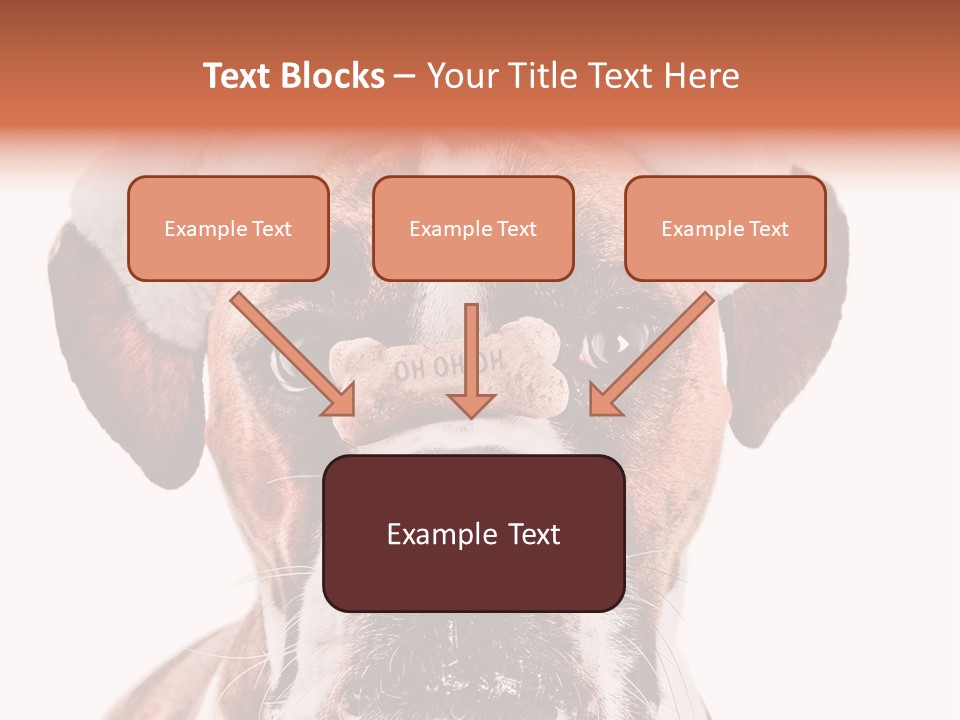 Text Blocks – Your Title Text Here

Example Text

Example Text

Example Text

HO HO HO

Example Text